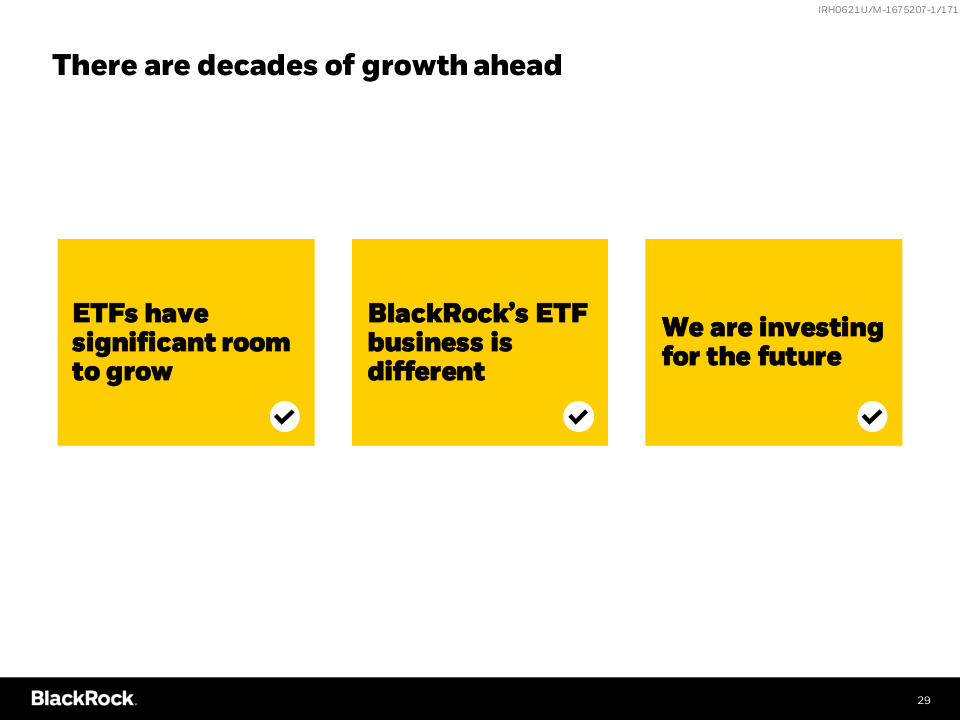 IRH0621U/M-1675207-1/171

There are decades of growth ahead

ETFs have significant room to grow

BlackRock's ETF business is different

We are investing for the future

BlackRock.

29